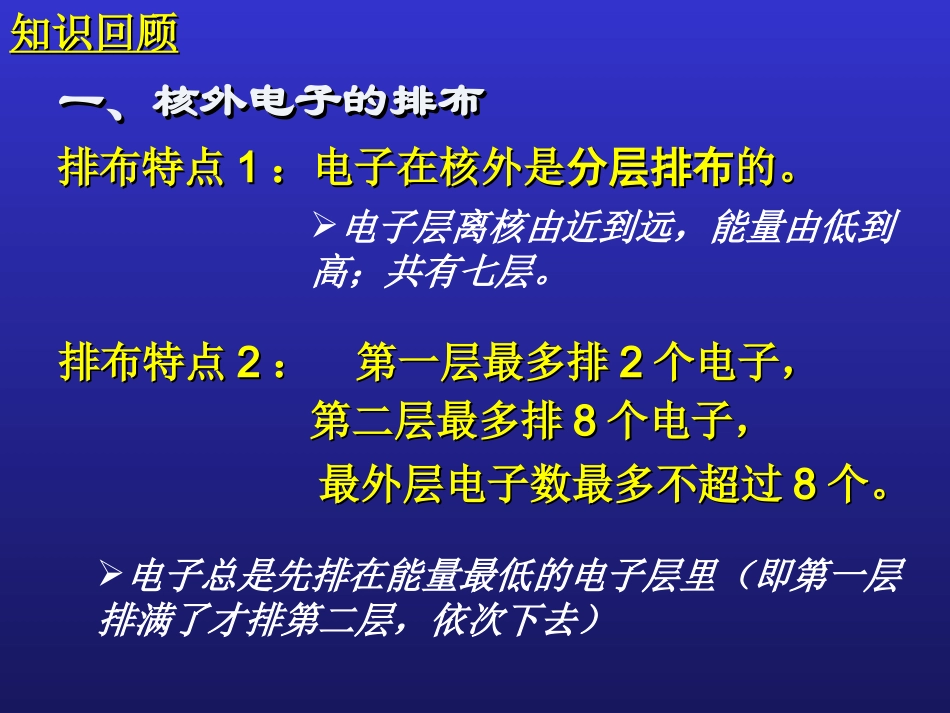 知识回顾

一、核外电子的排布

排布特点 1 ：电子在核外是分层排布的。

➢电子层离核由近到远，能量由低到高；共有七层。

排布特点 2 ： 第一层最多排 2 个电子，
第二层最多排 8 个电子，
最外层电子数最多不超过 8 个。

➢电子总是先排在能量最低的电子层里（即第一层排满了才排第二层，依次下去）